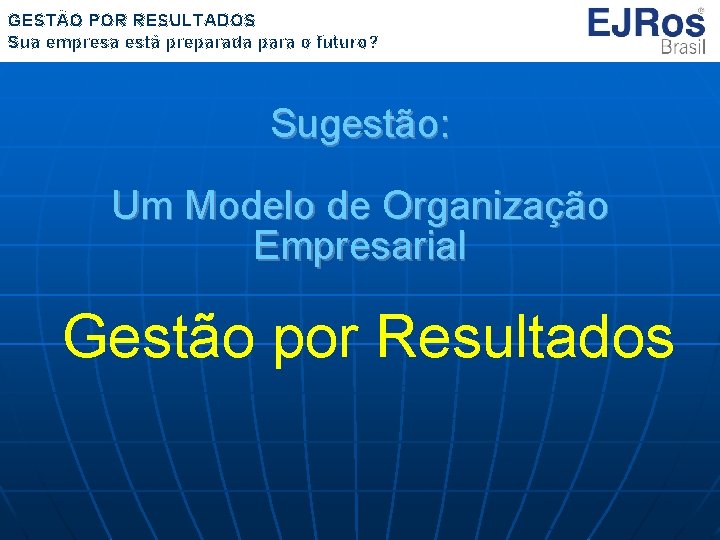 GESTÃO POR RESULTADOS
Sua empresa está preparada para o futuro?

EJRos®
Brasil

Sugestão:

Um Modelo de Organização Empresarial

Gestão por Resultados